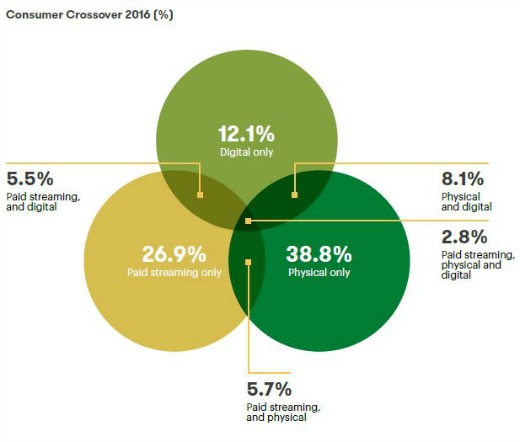 Consumer Crossover 2016 (%)

12.1%
Digital only

5.5%
Paid streaming, and digital

8.1%
Physical and digital

2.8%
Paid streaming, physical and digital

26.9%
Paid streaming only

38.8%
Physical only

5.7%
Paid streaming, and physical